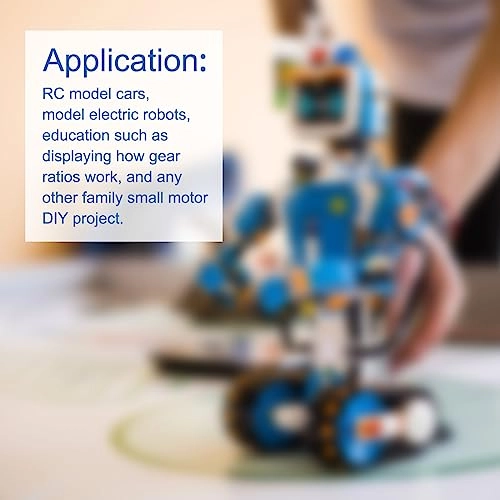 Application:

RC model cars, model electric robots, education such as displaying how gear ratios work, and any other family small motor DIY project.